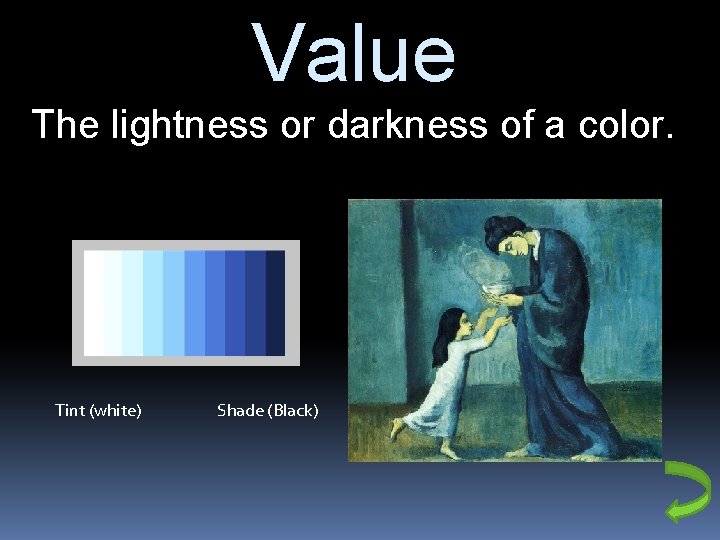 Value

The lightness or darkness of a color.

Tint (white)

Shade (Black)